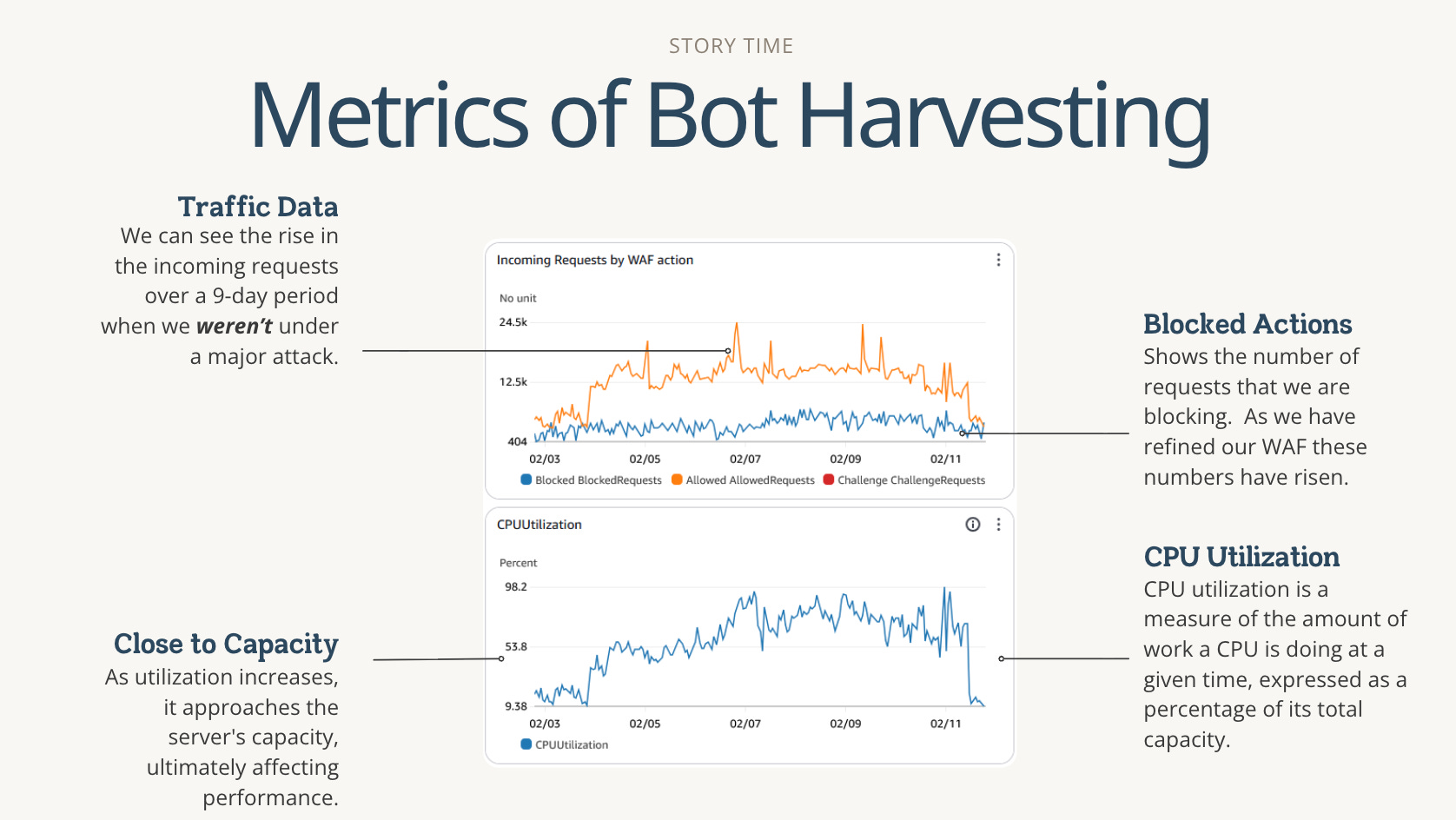 STORY TIME

Metrics of Bot Harvesting

Traffic Data

We can see the rise in the incoming requests over a 9-day period when we weren't under a major attack.

Close to Capacity

As utilization increases, it approaches the server's capacity, ultimately affecting performance.

Incoming Requests by WAF action

No unit

24.5k

12.5k

404

02/03

02/05

02/07

02/09

02/11

Blocked BlockedRequests

Allowed AllowedRequests

Challenge ChallengeRequests

CPUUtilization

Percent

98.2

53.8

9.38

02/03

02/05

02/07

02/09

02/11

CPUUtilization

Blocked Actions

Shows the number of requests that we are blocking. As we have refined our WAF these numbers have risen.

CPU Utilization

CPU utilization is a measure of the amount of work a CPU is doing at a given time, expressed as a percentage of its total capacity.